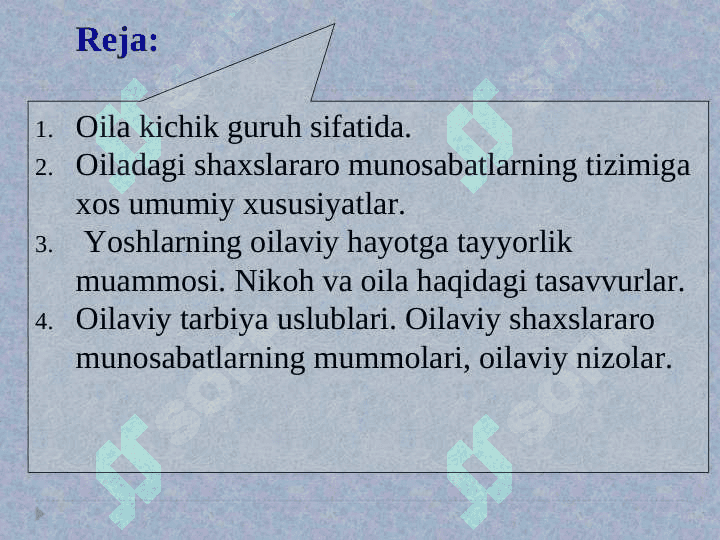 Reja:

1. Oila kichik guruh sifatida.
2. Oiladagi shaxslararo munosabatlarning tizimiga xos umumiy xususiyatlar.
3. Yoshlarning oilaviy hayotga tayyorlik muammosi. Nikoh va oila haqidagi tasavvurlar.
4. Oilaviy tarbiya uslublari. Oilaviy shaxslararo munosabatlarning mummolari, oilaviy nizolar.